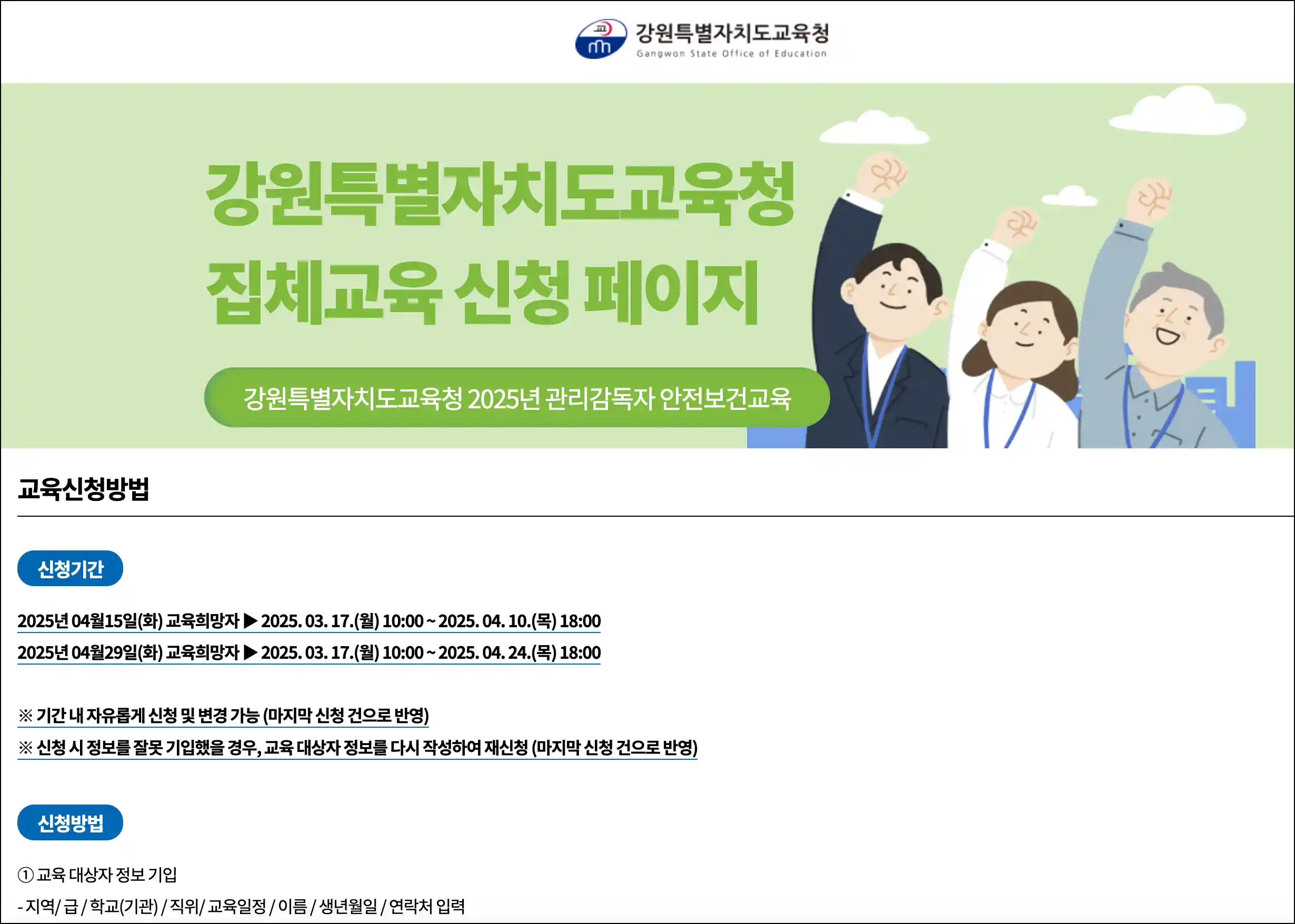 강원특별자치도교육청
Gangwon State Office of Education

강원특별자치도교육청
집체교육 신청 페이지

강원특별자치도교육청 2025년 관리감독자 안전보건교육

교육신청방법

신청기간

2025년 04월15일(화) 교육희망자 ▶ 2025. 03. 17.(월) 10:00 ~ 2025. 04. 10.(목) 18:00
2025년 04월29일(화) 교육희망자 ▶ 2025. 03. 17.(월) 10:00 ~ 2025. 04. 24.(목) 18:00

※ 기간 내 자유롭게 신청 및 변경 가능 (마지막 신청 건으로 반영)
※ 신청 시 정보를 잘못 기입했을 경우, 교육 대상자 정보를 다시 작성하여 재신청 (마지막 신청 건으로 반영)

신청방법

① 교육 대상자 정보 기입
- 지역/ 급 / 학교(기관) / 직위/ 교육일정 / 이름 / 생년월일 / 연락처 입력